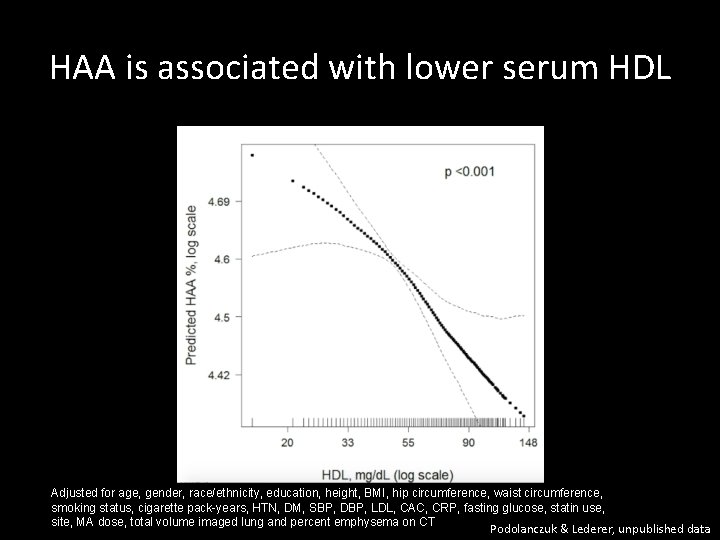 HAA is associated with lower serum HDL

p <0.001

Predicted HAA %, log scale

4.69
4.6
4.5
4.42

20 33 55 90 148

HDL, mg/dL (log scale)

Adjusted for age, gender, race/ethnicity, education, height, BMI, hip circumference, waist circumference, smoking status, cigarette pack-years, HTN, DM, SBP, DBP, LDL, CAC, CRP, fasting glucose, statin use, site, MA dose, total volume imaged lung and percent emphysema on CT

Podolanczuk & Lederer, unpublished data